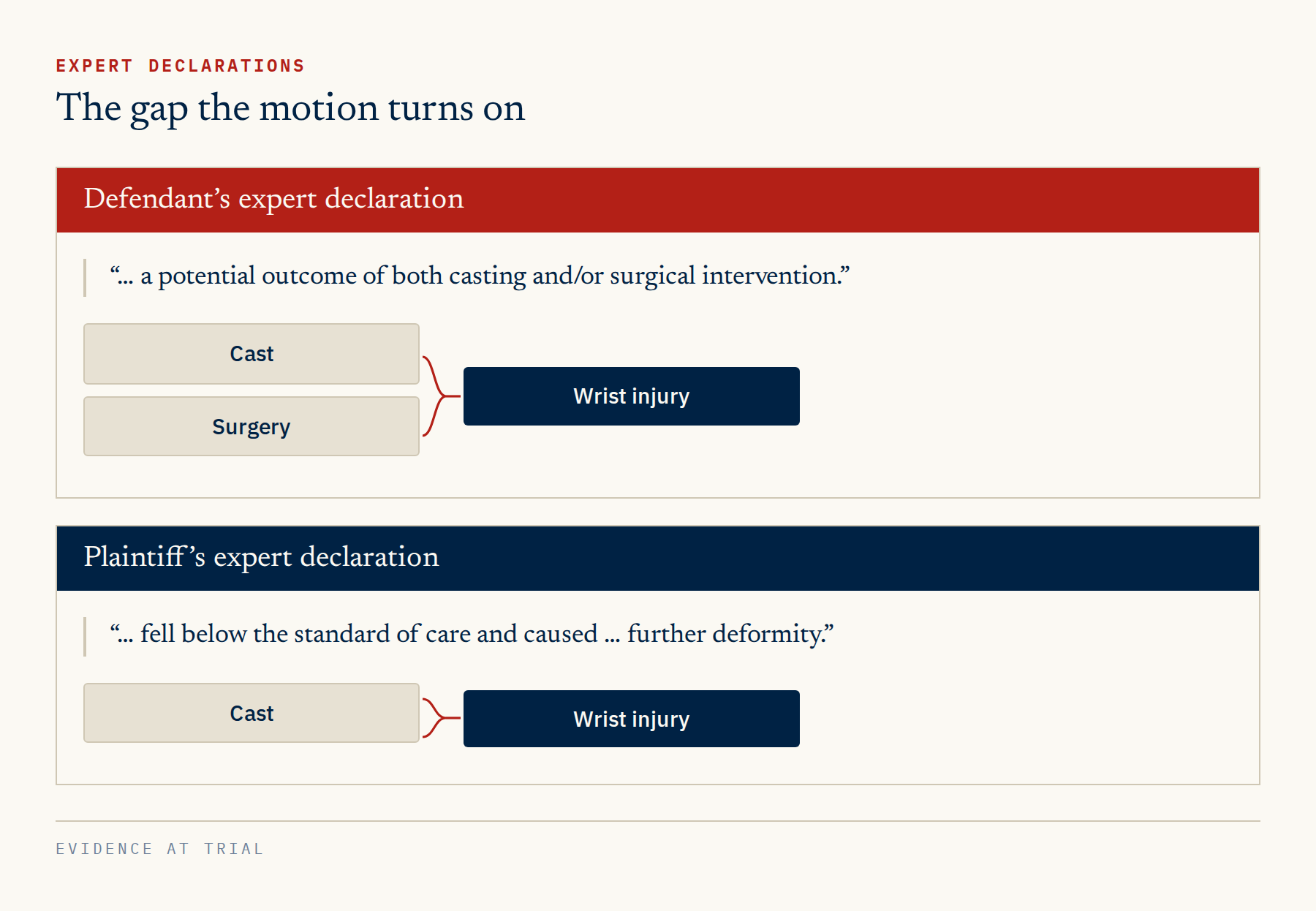 EXPERT DECLARATIONS

The gap the motion turns on

Defendant’s expert declaration

“… a potential outcome of both casting and/or surgical intervention.”

Cast

Surgery

Wrist injury

Plaintiff’s expert declaration

“… fell below the standard of care and caused … further deformity.”

Cast

Wrist injury

EVIDENCE AT TRIAL